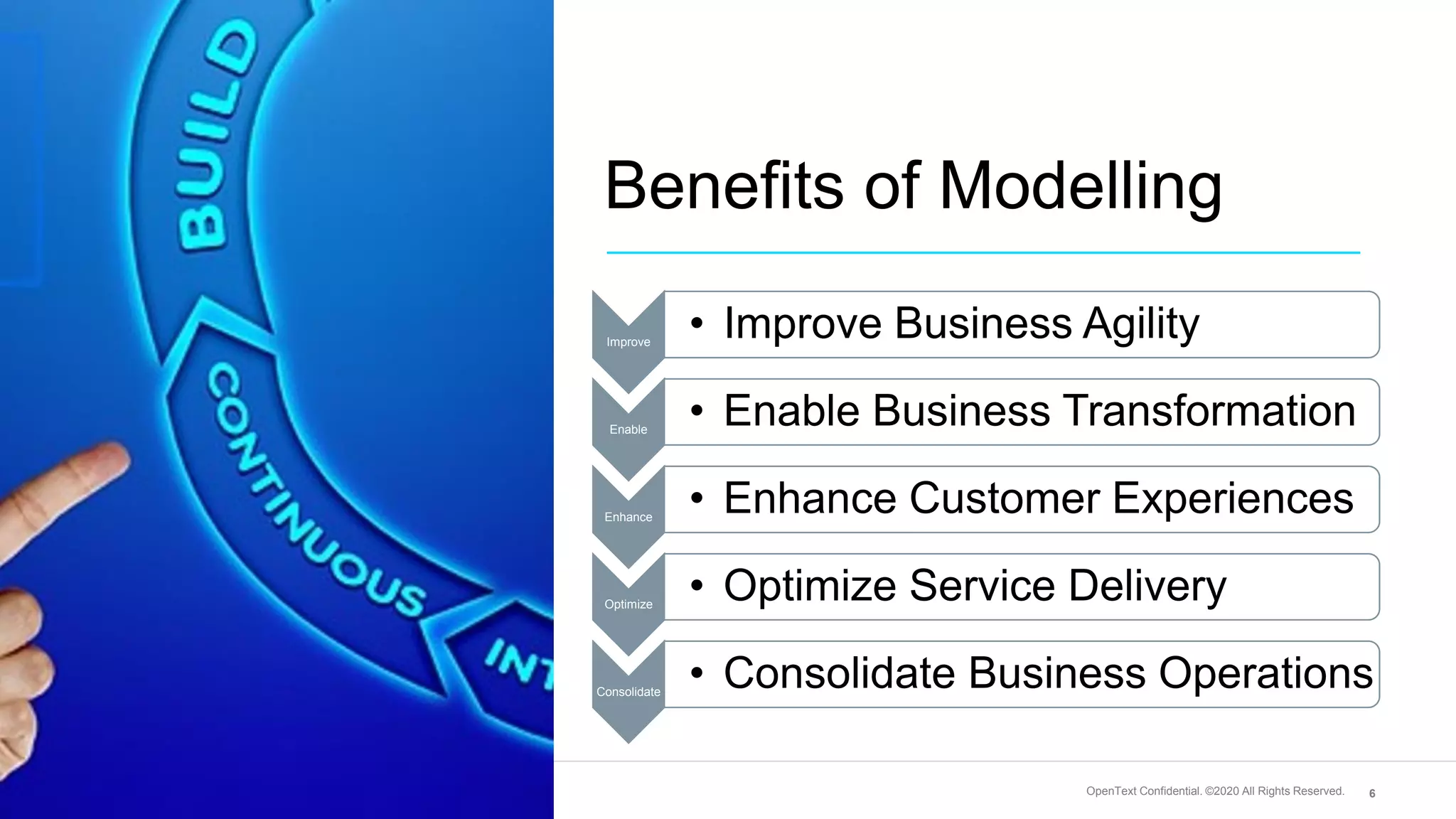 BUILD
CONTINUOUS
INT

Benefits of Modelling

Improve
• Improve Business Agility

Enable
• Enable Business Transformation

Enhance
• Enhance Customer Experiences

Optimize
• Optimize Service Delivery

Consolidate
• Consolidate Business Operations

OpenText Confidential. ©2020 All Rights Reserved. 6